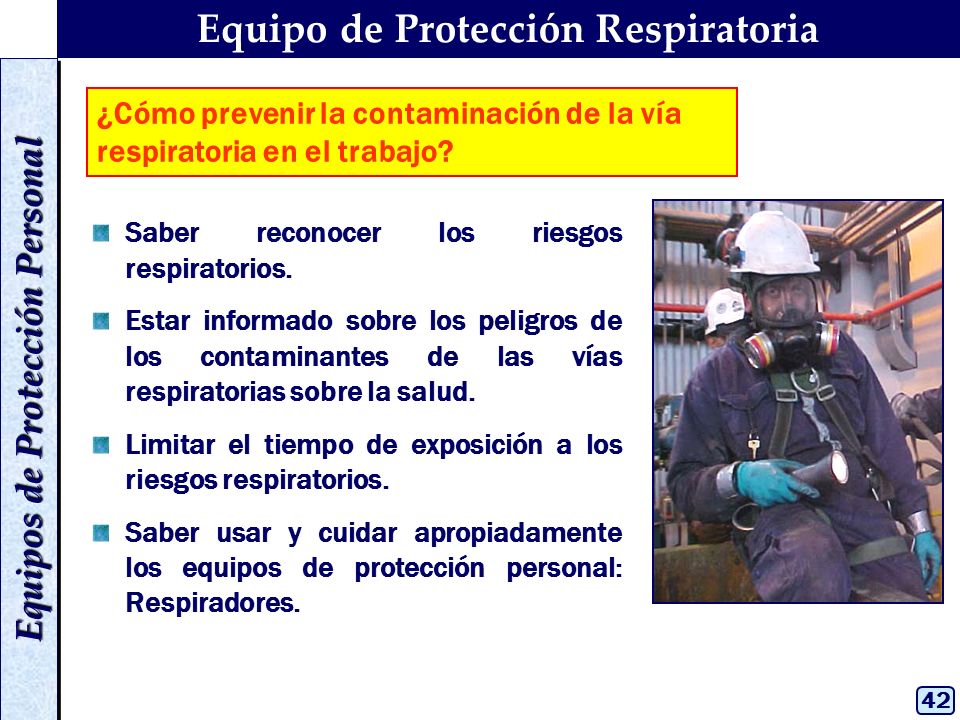 Equipo de Protección Respiratoria

Equipos de Protección Personal

¿Cómo prevenir la contaminación de la vía respiratoria en el trabajo?

Saber reconocer los riesgos respiratorios.

Estar informado sobre los peligros de los contaminantes de las vías respiratorias sobre la salud.

Limitar el tiempo de exposición a los riesgos respiratorios.

Saber usar y cuidar apropiadamente los equipos de protección personal: Respiradores.

42